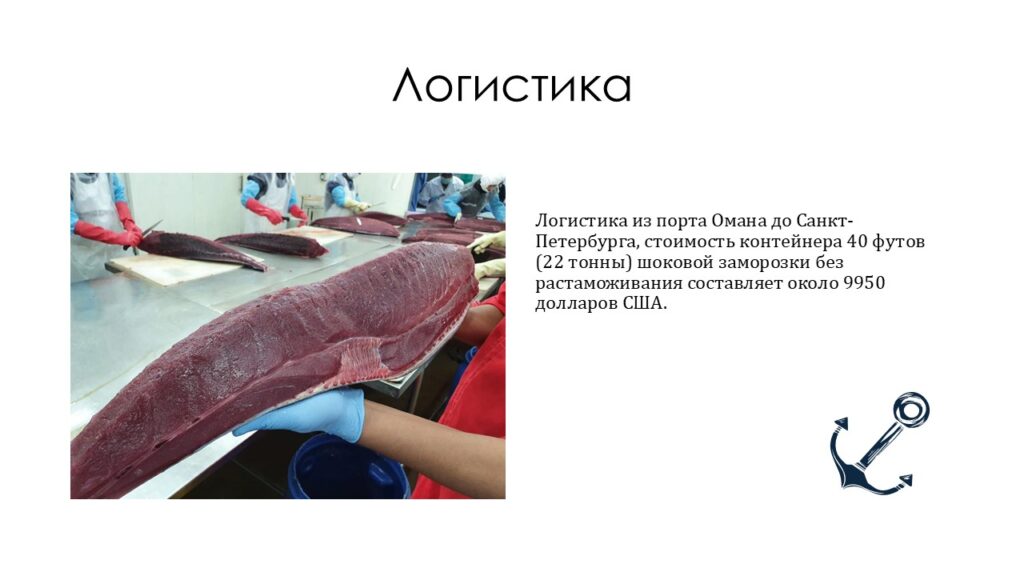 Логистика

Логистика из порта Омана до Санкт-Петербурга, стоимость контейнера 40 футов (22 тонны) шоковой заморозки без растаможивания составляет около 9950 долларов США.